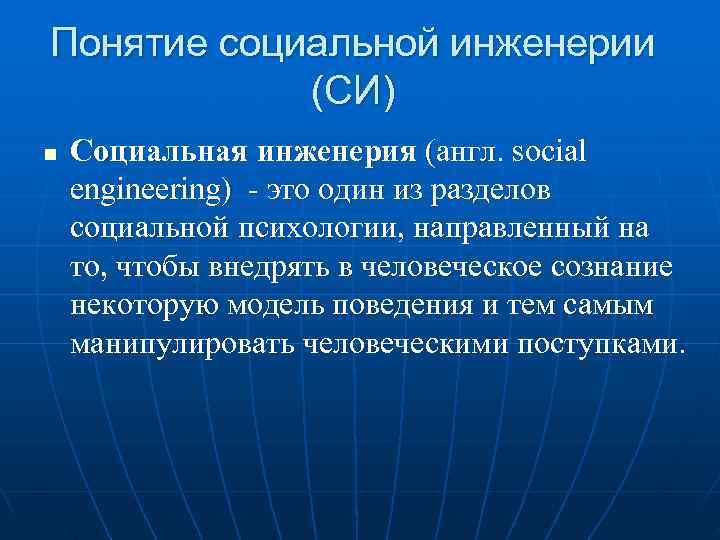 Понятие социальной инженерии (СИ)

Социальная инженерия (англ. social engineering) - это один из разделов социальной психологии, направленный на то, чтобы внедрять в человеческое сознание некоторую модель поведения и тем самым манипулировать человеческими поступками.